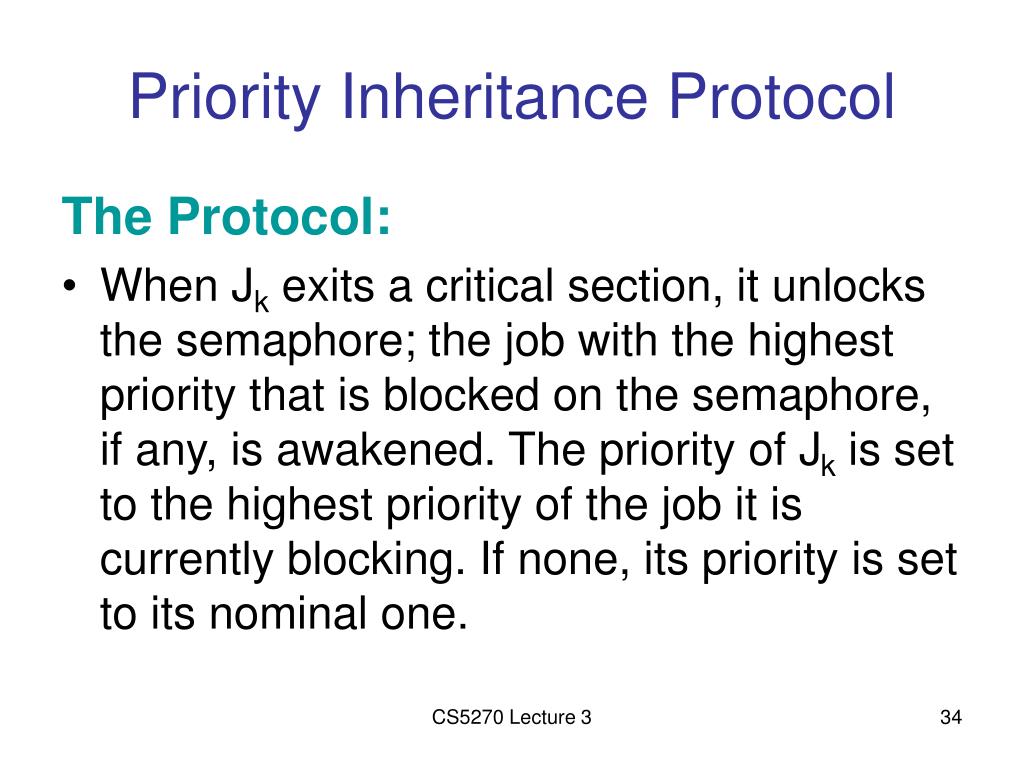 Priority Inheritance Protocol

The Protocol:

• When $J_k$ exits a critical section, it unlocks the semaphore; the job with the highest priority that is blocked on the semaphore, if any, is awakened. The priority of $J_k$ is set to the highest priority of the job it is currently blocking. If none, its priority is set to its nominal one.

CS5270 Lecture 3

34